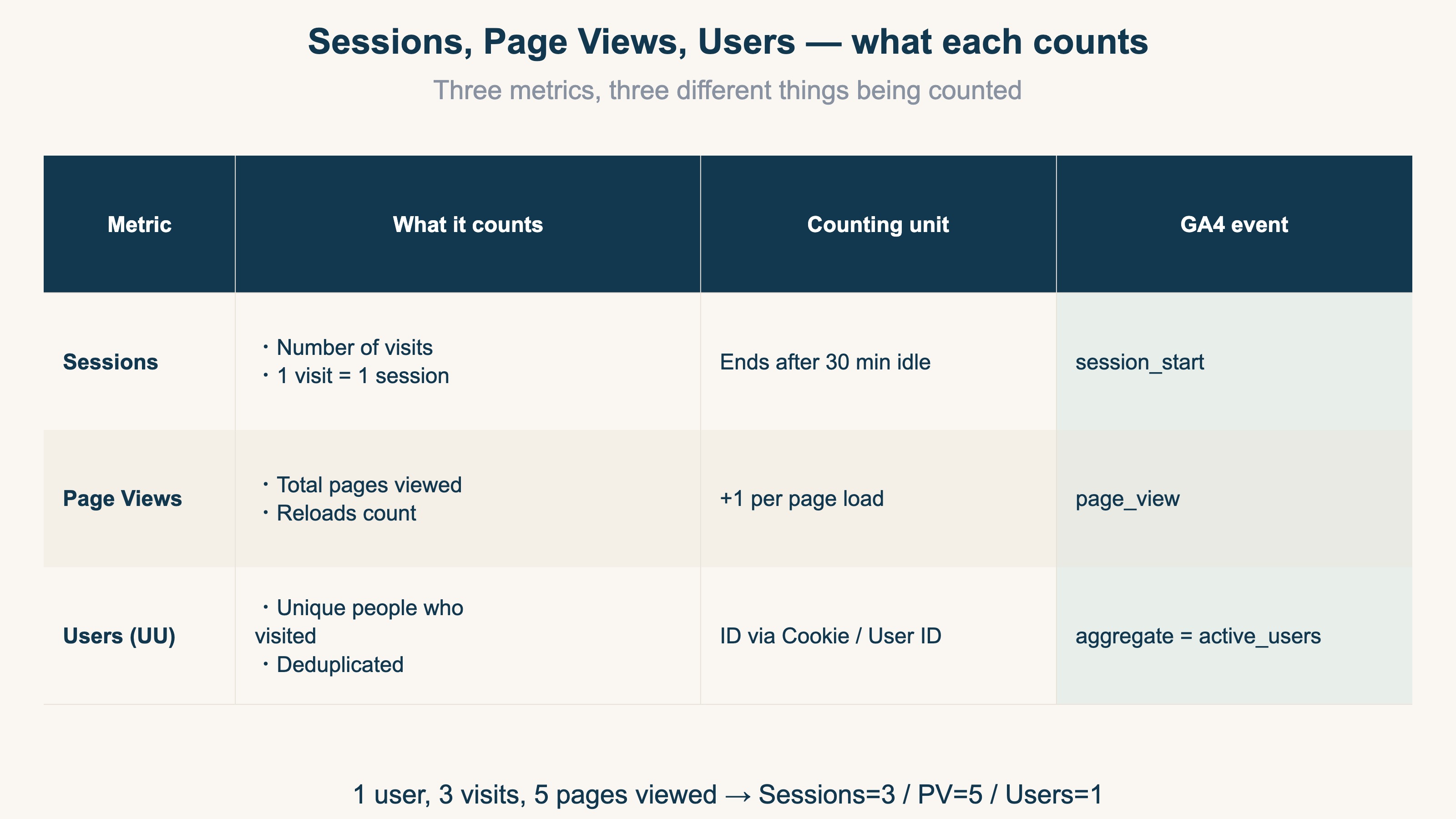 Sessions, Page Views, Users — what each counts

Three metrics, three different things being counted

| Metric | What it counts | Counting unit | GA4 event |
|---|---|---|---|
| Sessions | ・Number of visits ・1 visit = 1 session | Ends after 30 min idle | session_start |
| Page Views | ・Total pages viewed ・Reloads count | +1 per page load | page_view |
| Users (UU) | ・Unique people who visited ・Deduplicated | ID via Cookie / User ID | aggregate = active_users |

1 user, 3 visits, 5 pages viewed → Sessions=3 / PV=5 / Users=1